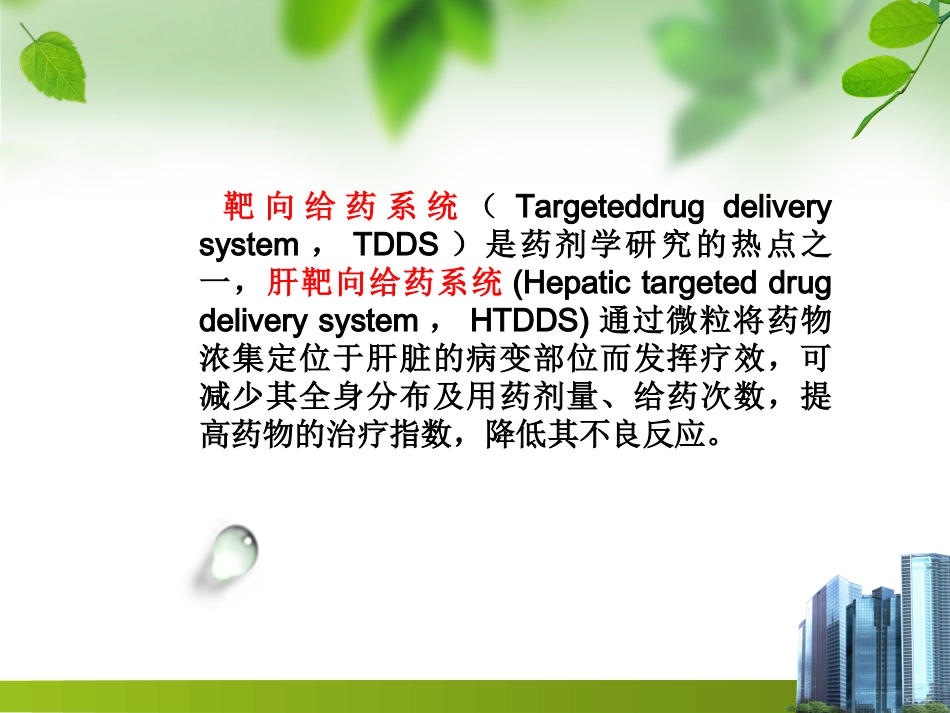 靶向给药系统（Targeteddrug delivery system，TDDS）是药剂学研究的热点之一，肝靶向给药系统(Hepatic targeted drug delivery system，HTDDS)通过微粒将药物浓集定位于肝脏的病变部位而发挥疗效，可减少其全身分布及用药剂量、给药次数，提高药物的治疗指数，降低其不良反应。